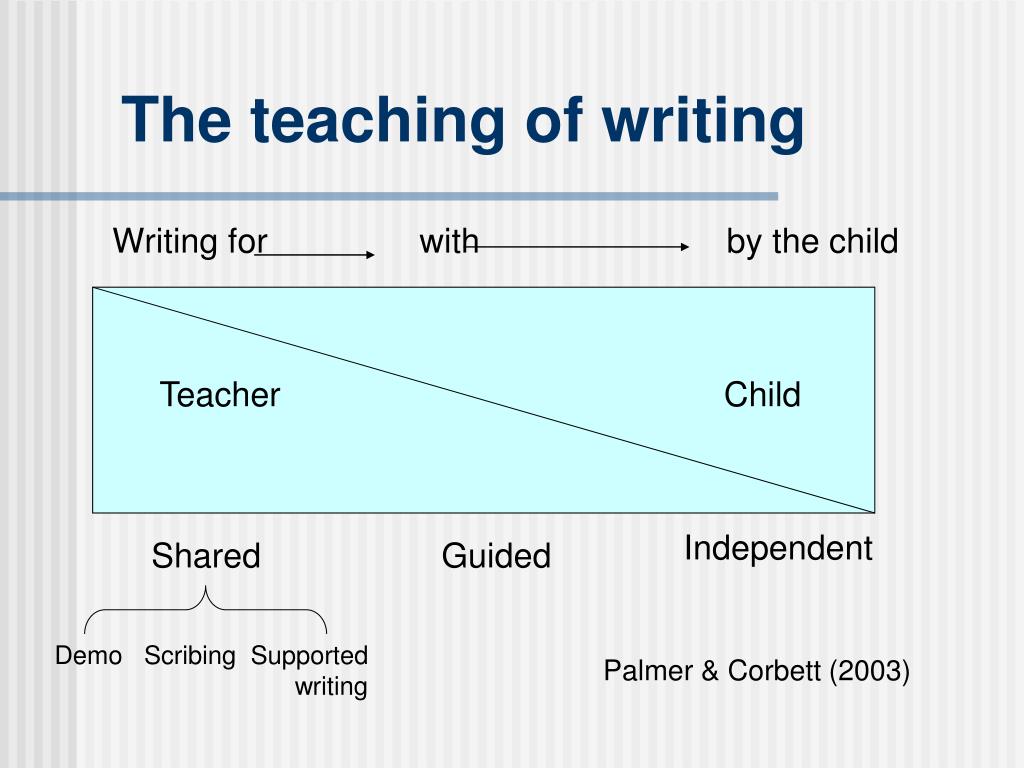 The teaching of writing

Writing for with by the child

Teacher

Child

Shared

Guided

Independent

Demo Scribing Supported writing

Palmer & Corbett (2003)